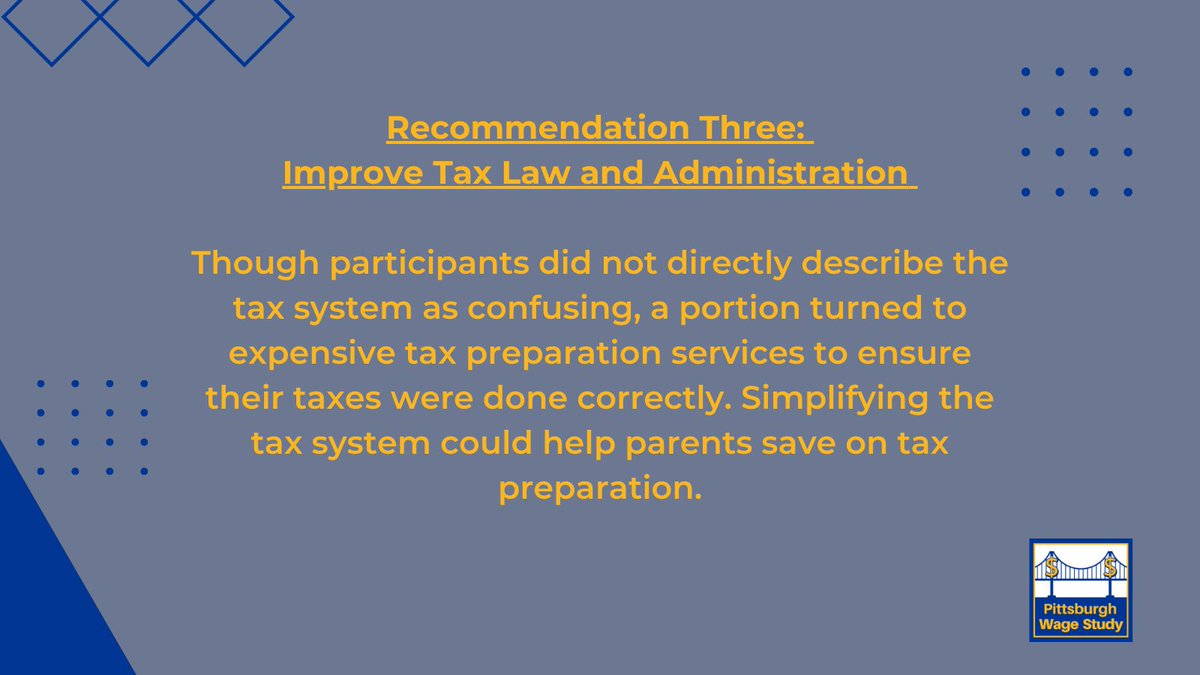 Recommendation Three:
Improve Tax Law and Administration

Though participants did not directly describe the tax system as confusing, a portion turned to expensive tax preparation services to ensure their taxes were done correctly. Simplifying the tax system could help parents save on tax preparation.

$ $
Pittsburgh Wage Study